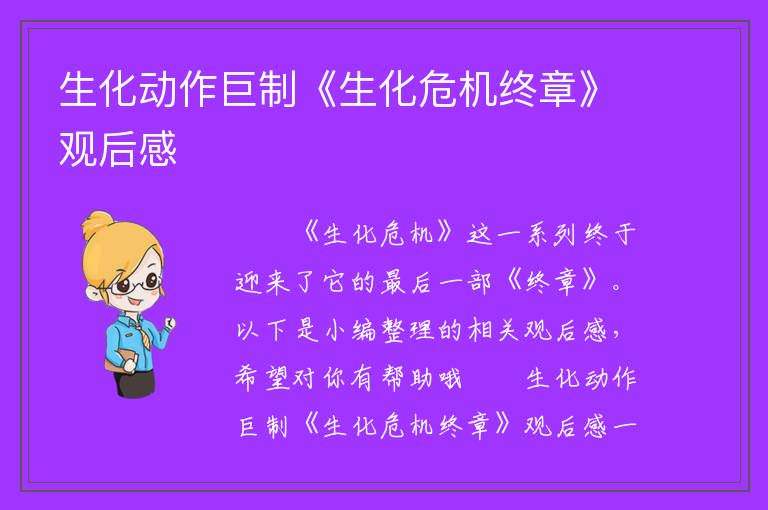 生化动作巨制《生化危机终章》观后感

《生化危机》这一系列终于迎来了它的最后一部《终章》。以下是小编整理的相关观后感，希望对你有帮助哦　　生化动作巨制《生化危机终章》观后感一